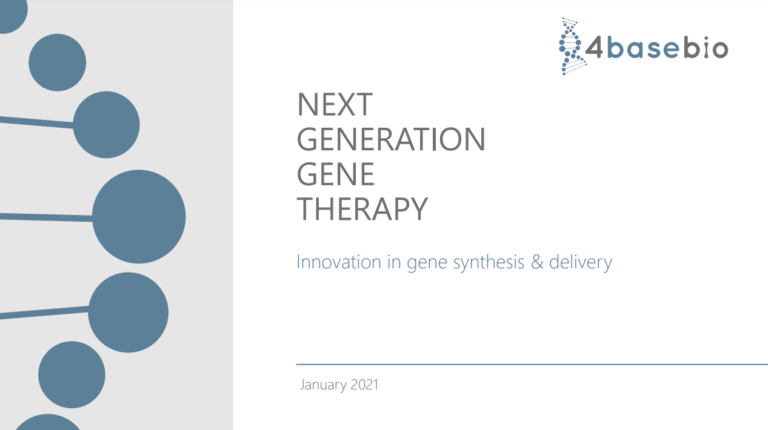 4basebio

NEXT GENERATION GENE THERAPY

Innovation in gene synthesis & delivery

January 2021